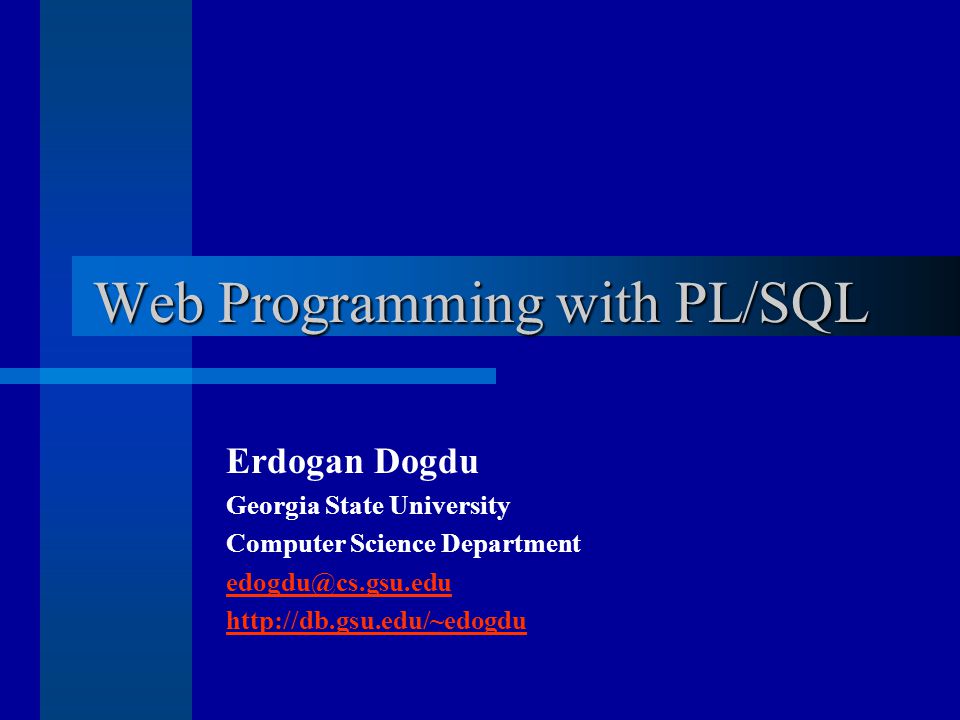 Web Programming with PL/SQL

Erdogan Dogdu

Georgia State University

Computer Science Department

edogdu@cs.gsu.edu

http://db.gsu.edu/~edogdu